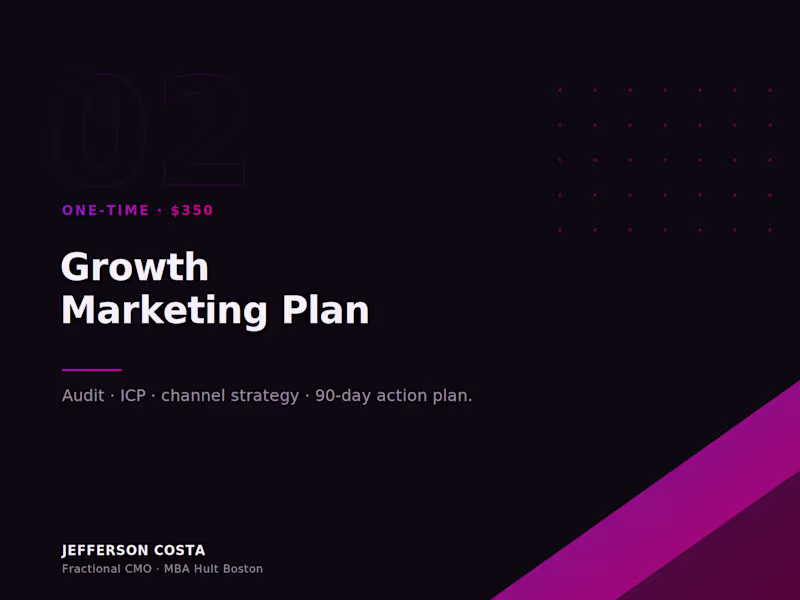 02

ONE-TIME · $350

Growth
Marketing Plan

Audit · ICP · channel strategy · 90-day action plan.

JEFFERSON COSTA
Fractional CMO · MBA Hult Boston